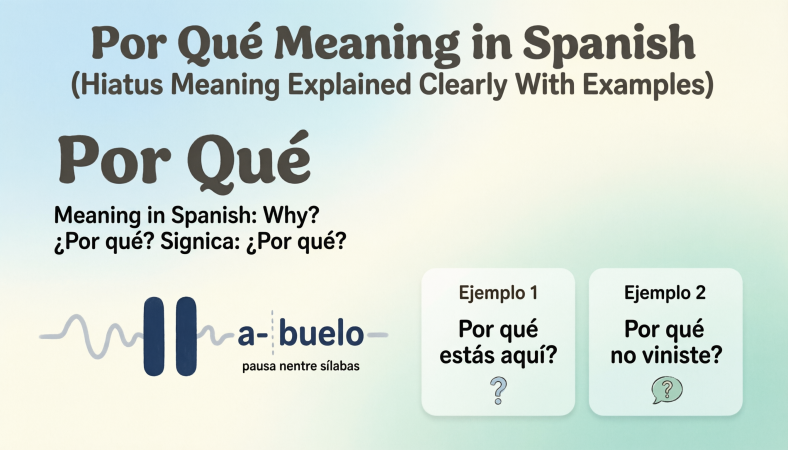 Por Qué Meaning in Spanish
(Hiatus Meaning Explained Clearly With Examples)

Por Qué

Meaning in Spanish: Why?
¿Por qué? Signica: ¿Por qué?

a- buelo
pausa nentre sílabas

Ejemplo 1
Por qué estás aquí?
?

Ejemplo 2
Por qué no viniste?
?